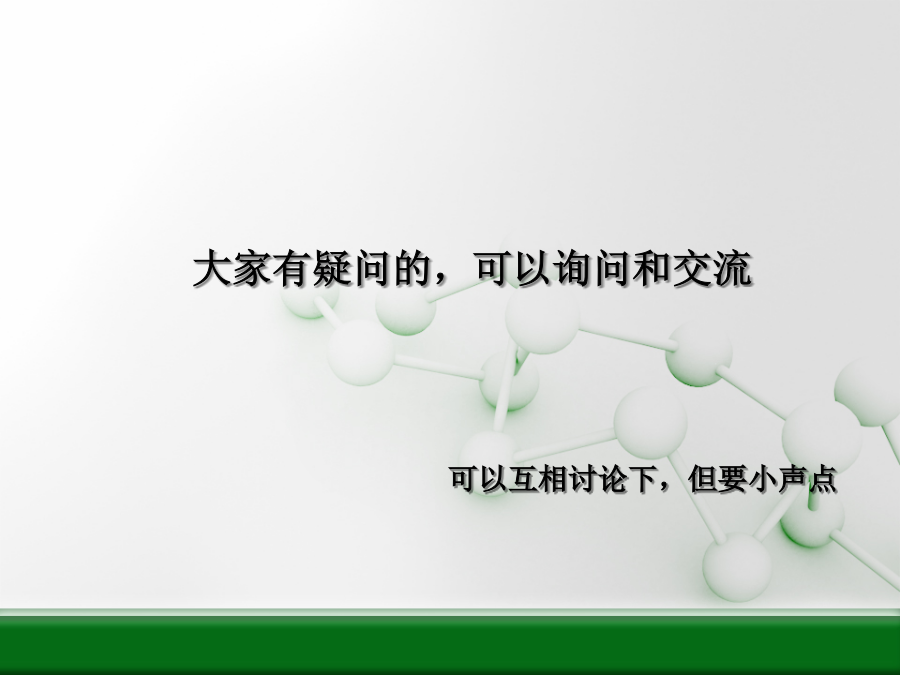 大家有疑问的，可以询问和交流

可以互相讨论下，但要小声点